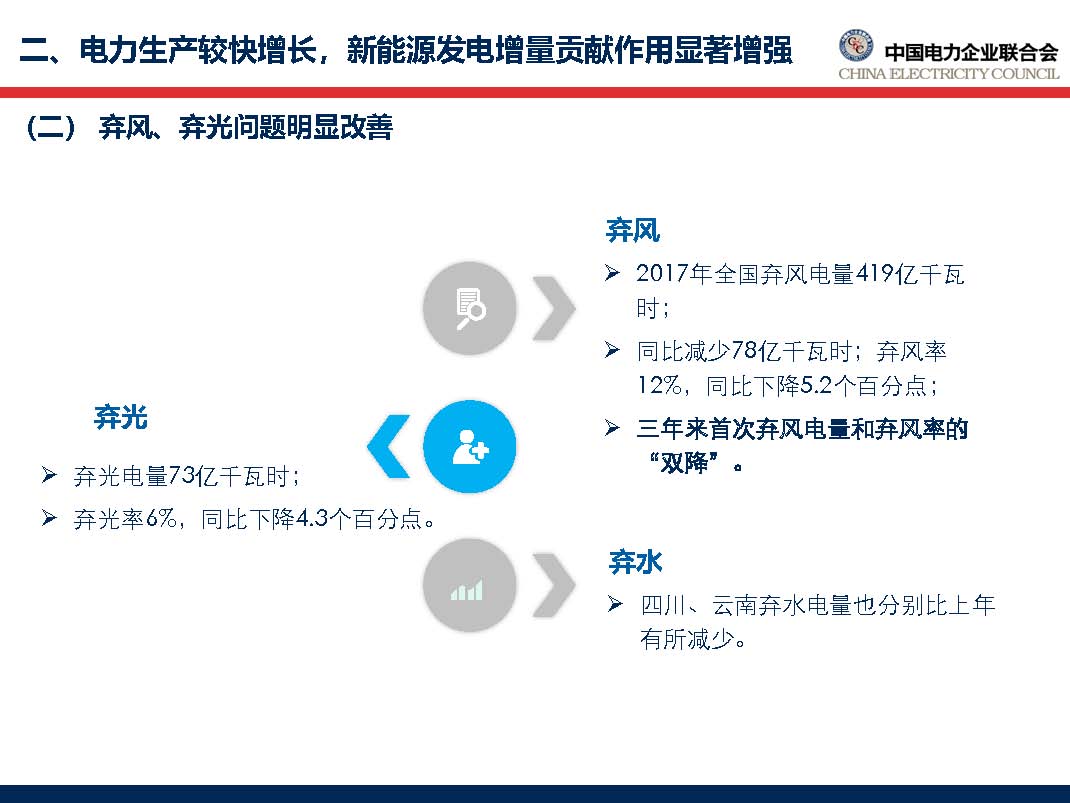 二、电力生产较快增长，新能源发电增量贡献作用显著增强

中国电力企业联合会
CHINA ELECTRICITY COUNCIL

（二） 弃风、弃光问题明显改善

弃风

➢ 2017年全国弃风电量419亿千瓦时；

➢ 同比减少78亿千瓦时；弃风率12%，同比下降5.2个百分点；

➢ 三年来首次弃风电量和弃风率的“双降”。

弃光

➢ 弃光电量73亿千瓦时；

➢ 弃光率6%，同比下降4.3个百分点。

弃水

➢ 四川、云南弃水电量也分别比上年有所减少。